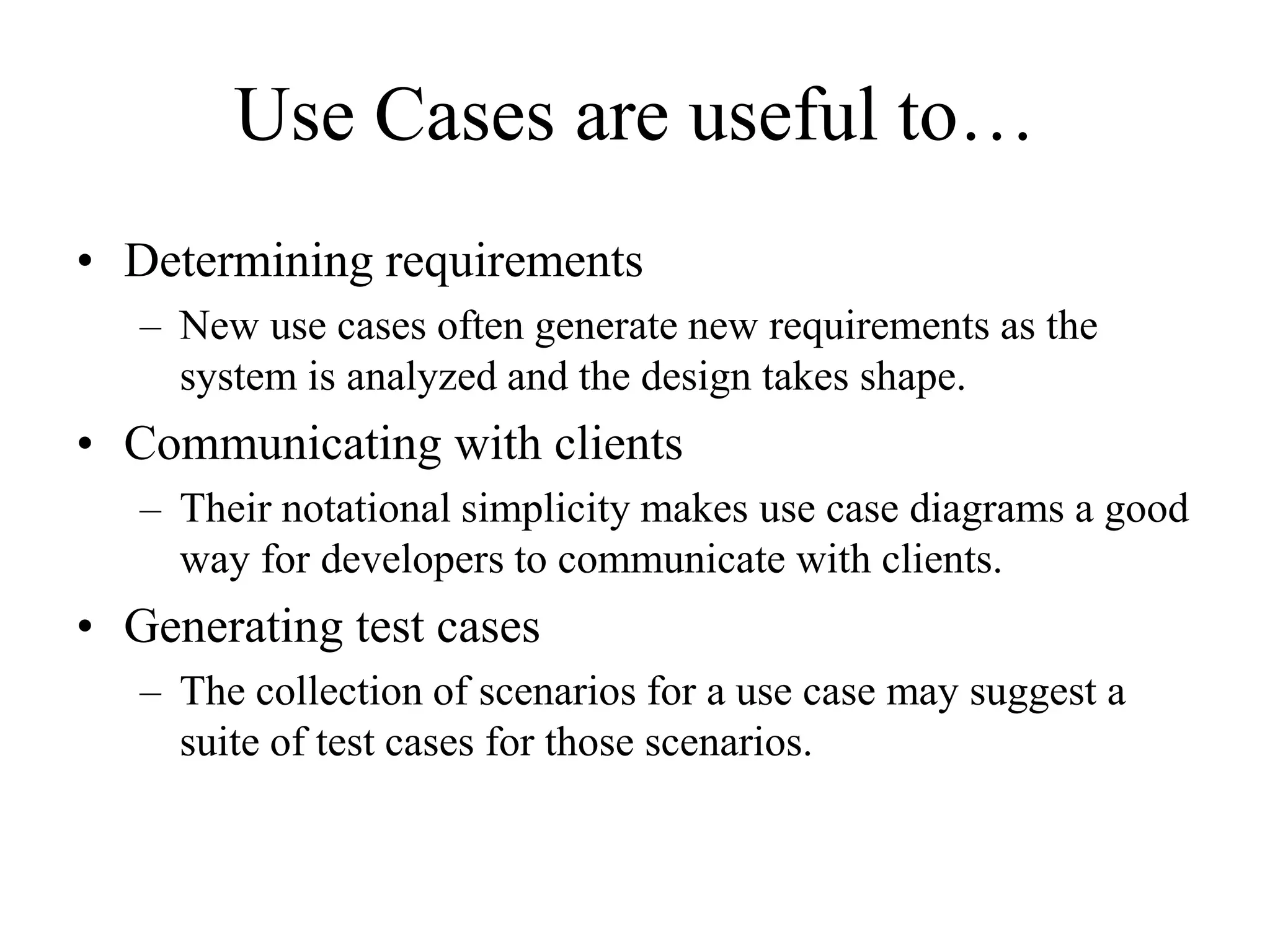 Use Cases are useful to…

• Determining requirements
  – New use cases often generate new requirements as the system is analyzed and the design takes shape.
• Communicating with clients
  – Their notational simplicity makes use case diagrams a good way for developers to communicate with clients.
• Generating test cases
  – The collection of scenarios for a use case may suggest a suite of test cases for those scenarios.